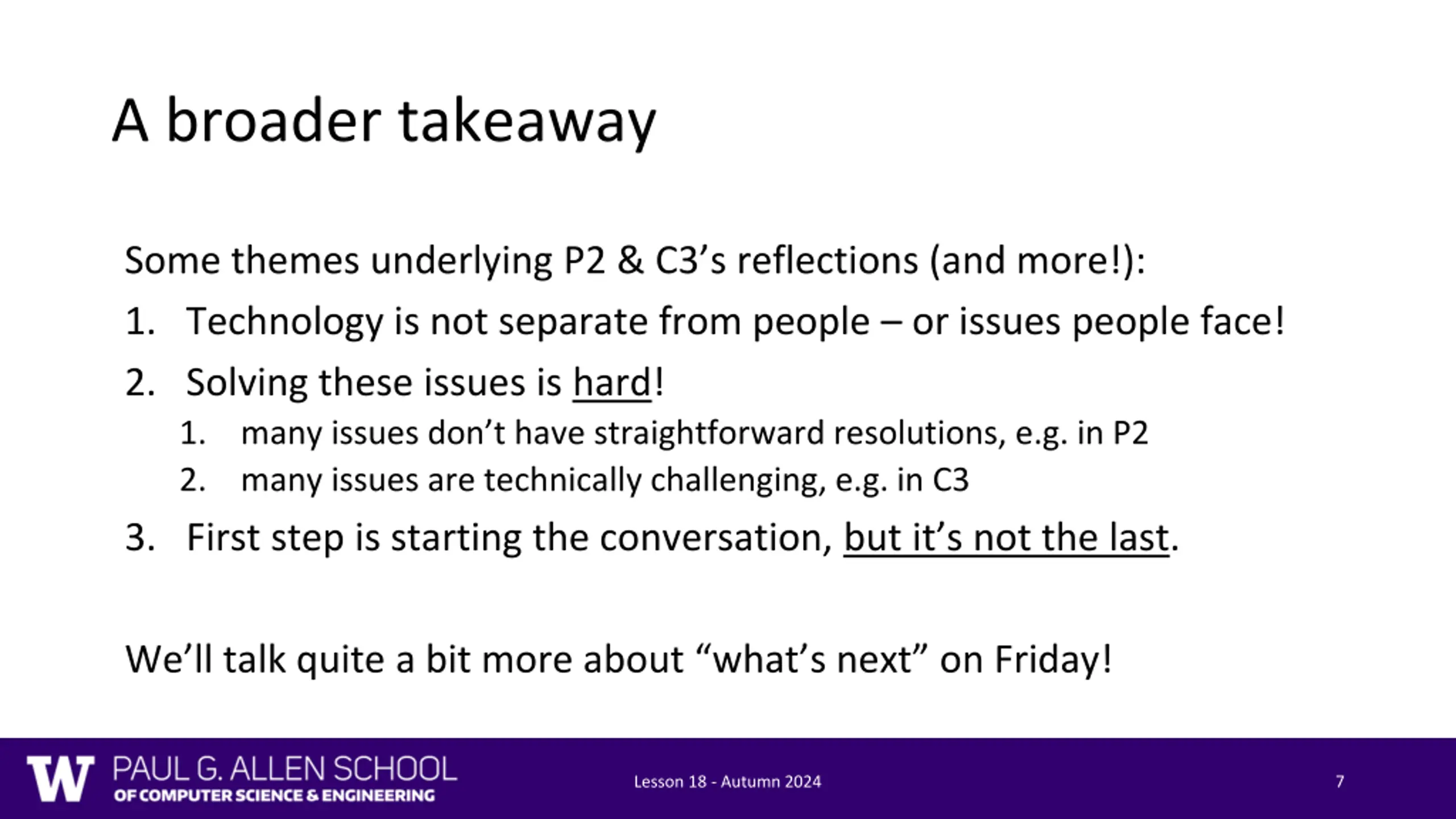 A broader takeaway

Some themes underlying P2 & C3’s reflections (and more!):

1. Technology is not separate from people – or issues people face!
2. Solving these issues is hard!
   1. many issues don’t have straightforward resolutions, e.g. in P2
   2. many issues are technically challenging, e.g. in C3
3. First step is starting the conversation, but it’s not the last.

We’ll talk quite a bit more about “what’s next” on Friday!

W PAUL G. ALLEN SCHOOL OF COMPUTER SCIENCE & ENGINEERING

Lesson 18 - Autumn 2024

7